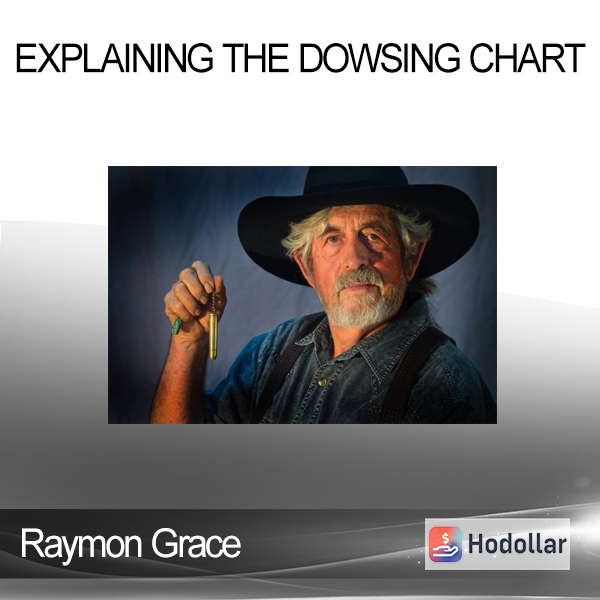 EXPLAINING THE DOWSING CHART

Raymon Grace

Hodollar